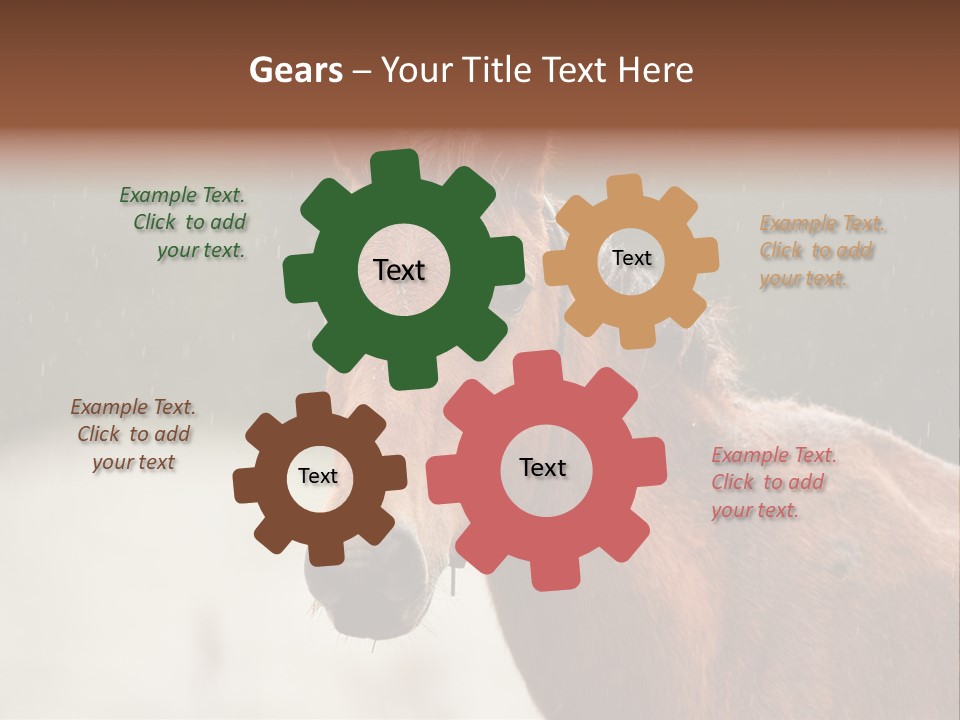 Gears – Your Title Text Here

Example Text. Click to add your text.

Text

Text

Example Text. Click to add your text.

Example Text. Click to add your text

Text

Text

Example Text. Click to add your text.